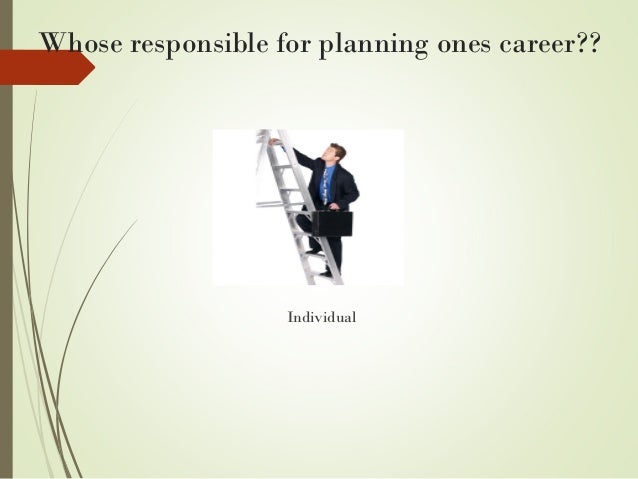 Whose responsible for planning ones career??

Individual